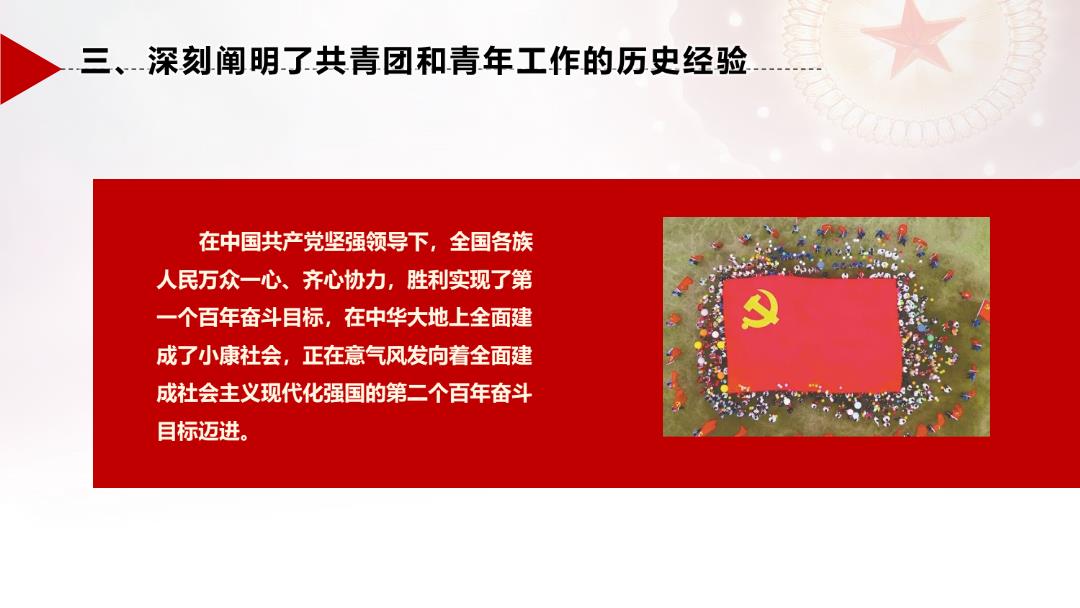 三、深刻阐明了共青团和青年工作的历史经验

在中国共产党坚强领导下，全国各族人民万众一心、齐心协力，胜利实现了第一个百年奋斗目标，在中华大地上全面建成了小康社会，正在意气风发向着全面建成社会主义现代化强国的第二个百年奋斗目标迈进。